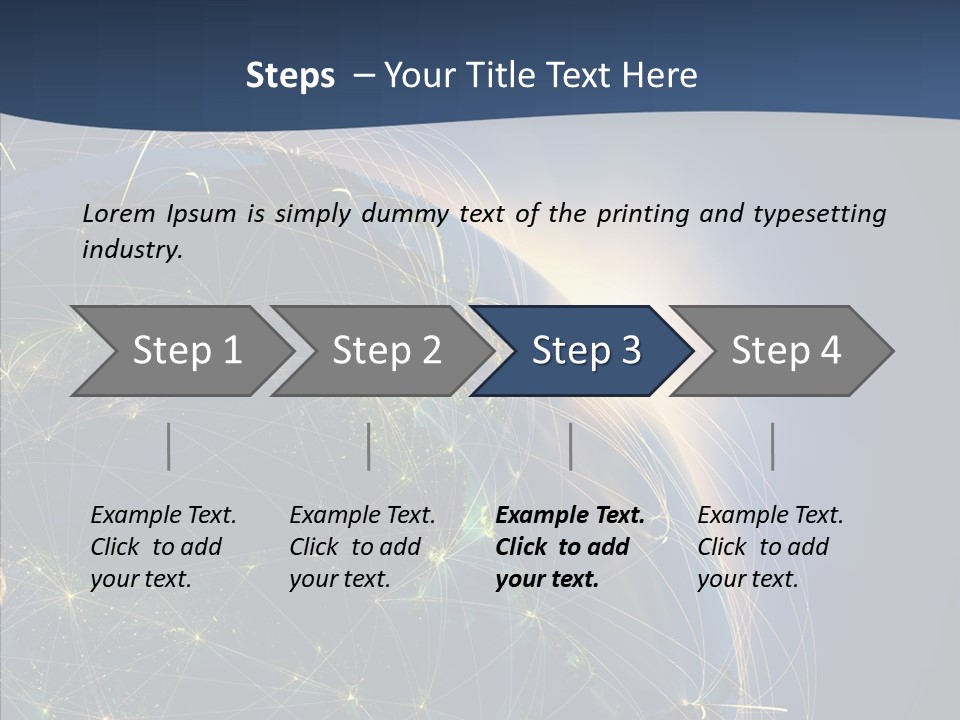 Steps – Your Title Text Here

Lorem Ipsum is simply dummy text of the printing and typesetting industry.

Step 1

Step 2

Step 3

Step 4

Example Text. Click to add your text.

Example Text. Click to add your text.

Example Text. Click to add your text.

Example Text. Click to add your text.